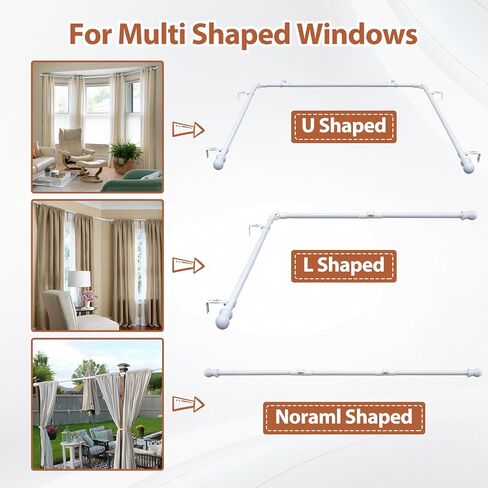 For Multi Shaped Windows

U Shaped

L Shaped

Noraml Shaped